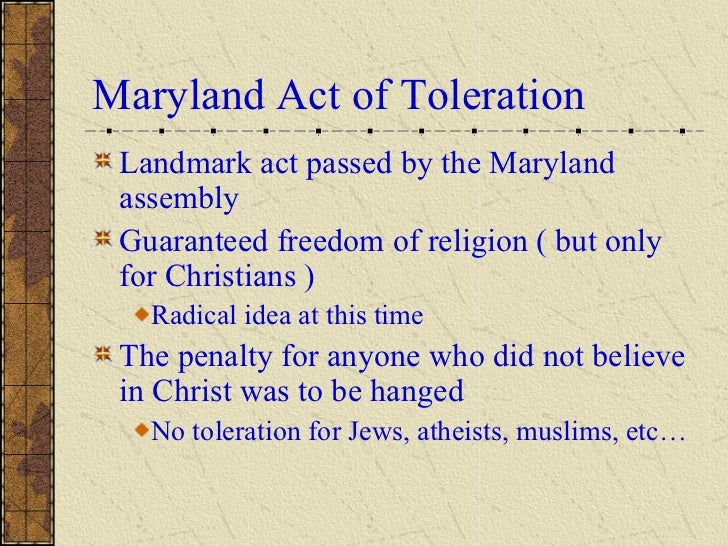 Maryland Act of Toleration

Landmark act passed by the Maryland assembly

Guaranteed freedom of religion ( but only for Christians )

Radical idea at this time

The penalty for anyone who did not believe in Christ was to be hanged

No toleration for Jews, atheists, muslims, etc…